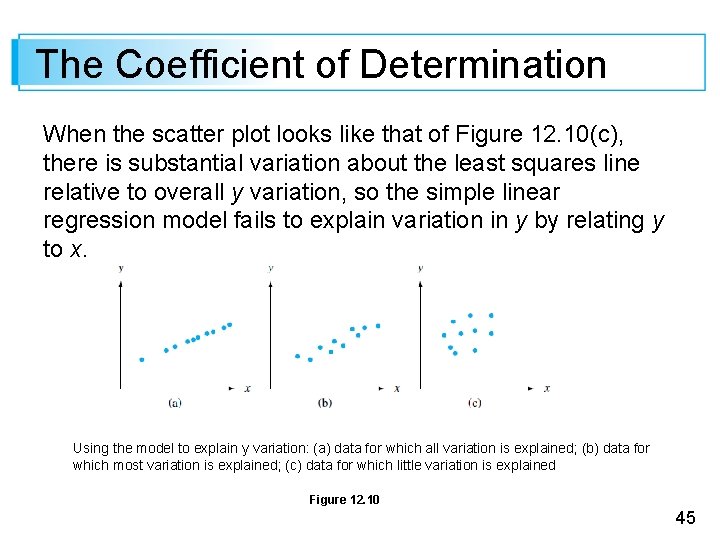 The Coefficient of Determination

When the scatter plot looks like that of Figure 12.10(c), there is substantial variation about the least squares line relative to overall $y$ variation, so the simple linear regression model fails to explain variation in $y$ by relating $y$ to $x$.

y
x
(a)
y
x
(b)
y
x
(c)

Using the model to explain y variation: (a) data for which all variation is explained; (b) data for which most variation is explained; (c) data for which little variation is explained

Figure 12.10

45